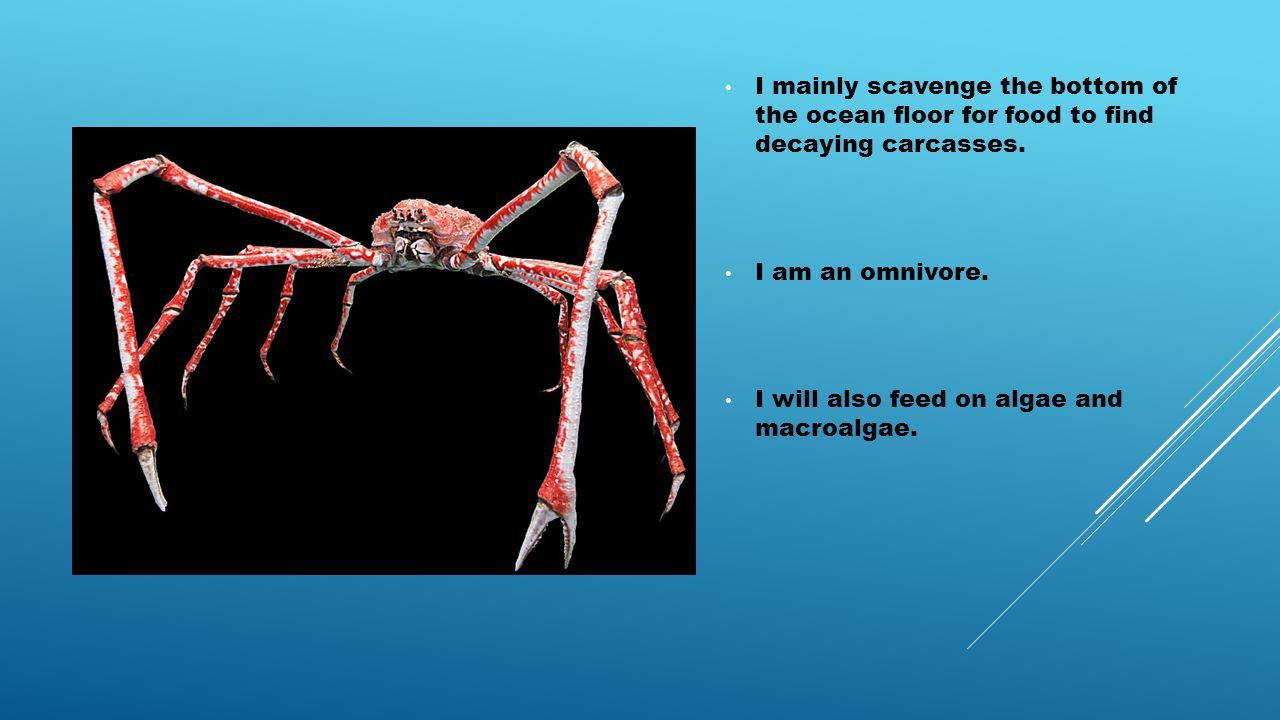 • I mainly scavenge the bottom of the ocean floor for food to find decaying carcasses.

• I am an omnivore.

• I will also feed on algae and macroalgae.